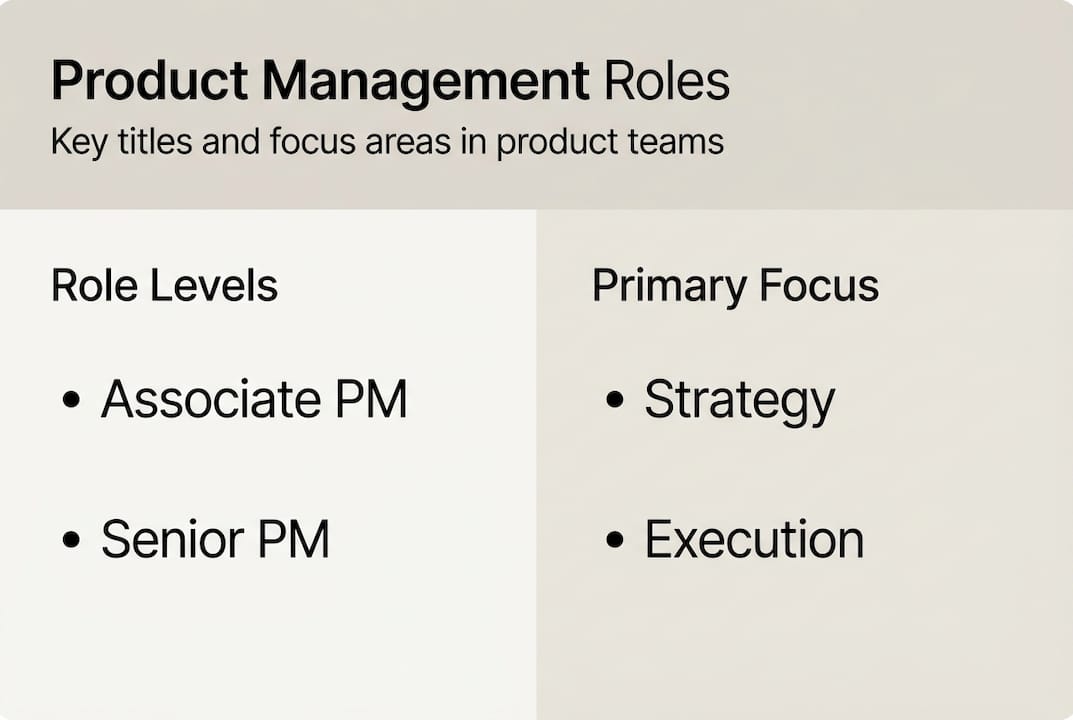 Product Management Roles
Key titles and focus areas in product teams

Role Levels

• Associate PM

• Senior PM

Primary Focus

• Strategy

• Execution